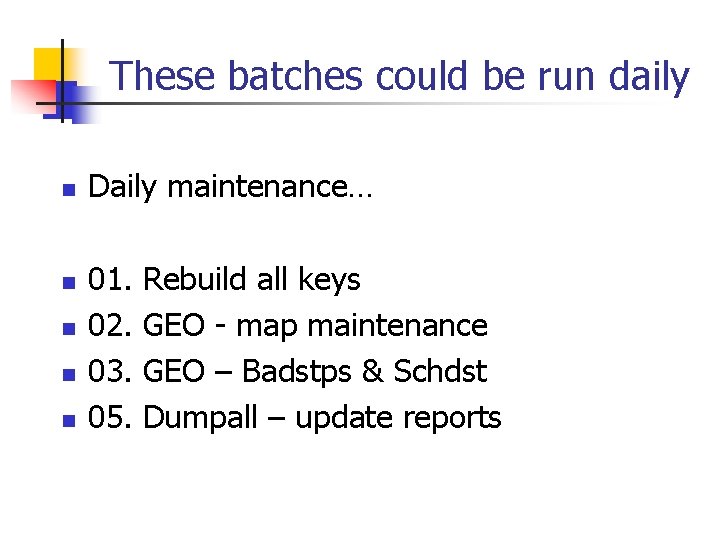 These batches could be run daily

- Daily maintenance…

- 01. Rebuild all keys
- 02. GEO - map maintenance
- 03. GEO – Badstps & Schdst
- 05. Dumpall – update reports